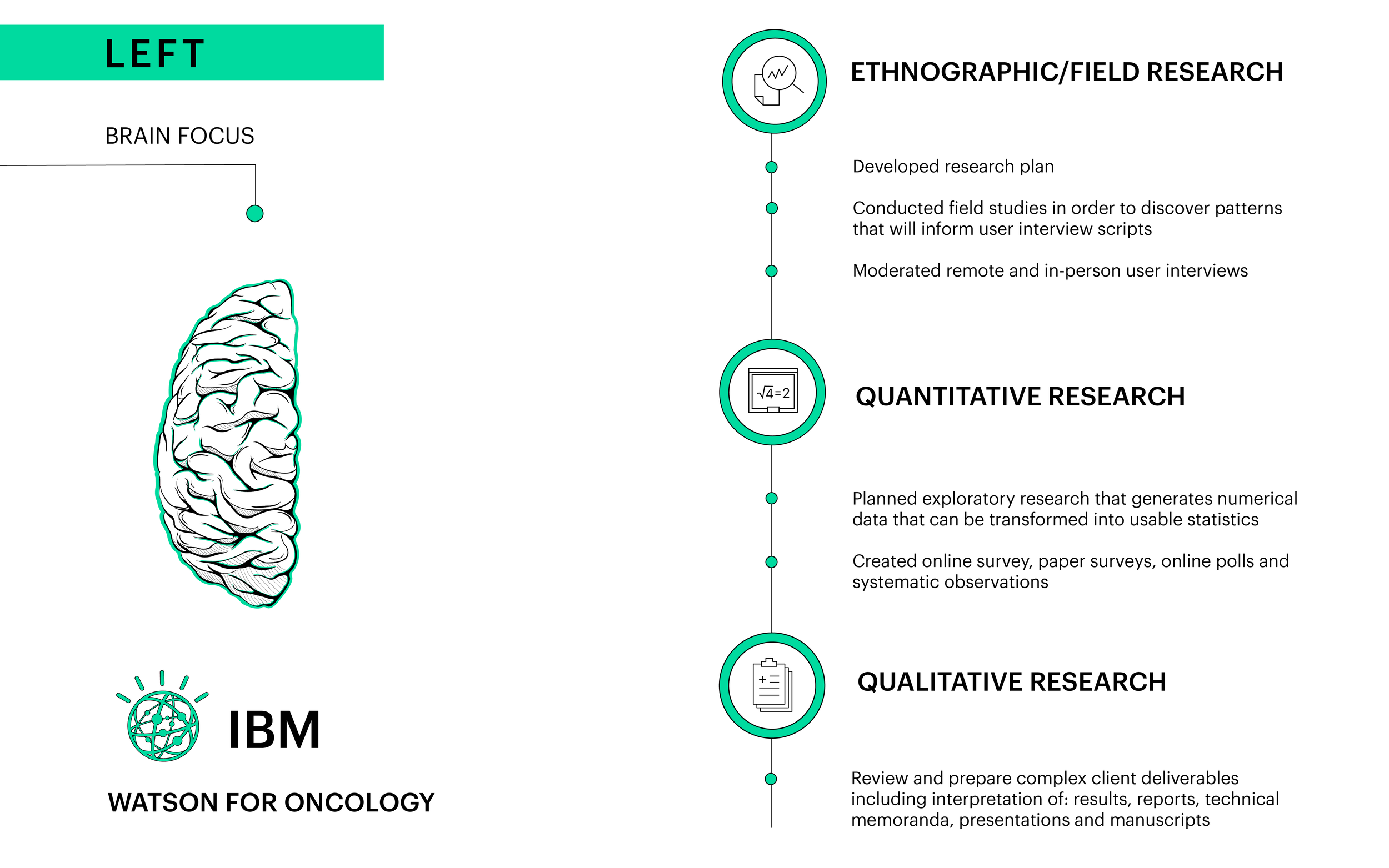 LEFT

BRAIN FOCUS

IBM

WATSON FOR ONCOLOGY

ETHNOGRAPHIC/FIELD RESEARCH

Developed research plan

Conducted field studies in order to discover patterns that will inform user interview scripts

Moderated remote and in-person user interviews

$\sqrt{4}=2$

QUANTITATIVE RESEARCH

Planned exploratory research that generates numerical data that can be transformed into usable statistics

Created online survey, paper surveys, online polls and systematic observations

QUALITATIVE RESEARCH

Review and prepare complex client deliverables including interpretation of: results, reports, technical memoranda, presentations and manuscripts